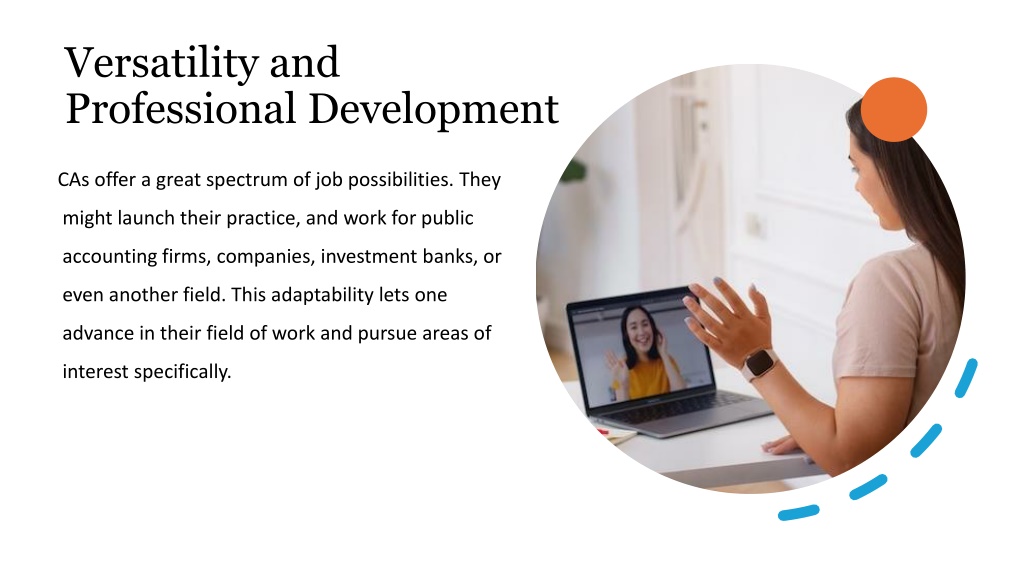 Versatility and Professional Development

CAs offer a great spectrum of job possibilities. They might launch their practice, and work for public accounting firms, companies, investment banks, or even another field. This adaptability lets one advance in their field of work and pursue areas of interest specifically.